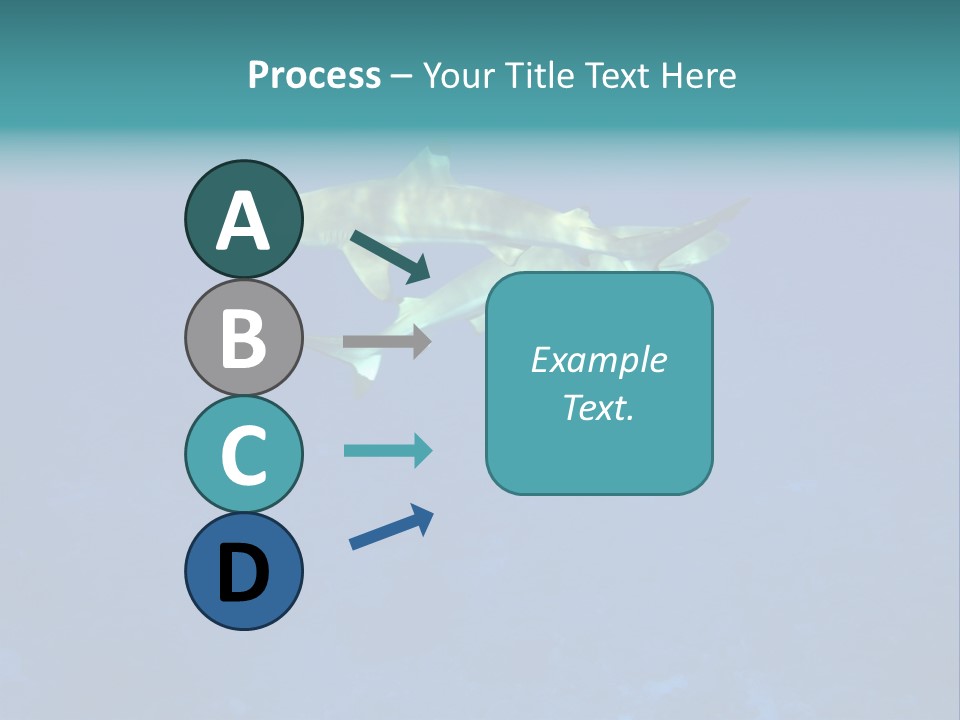 Process – Your Title Text Here

A

B

C

D

Example Text.